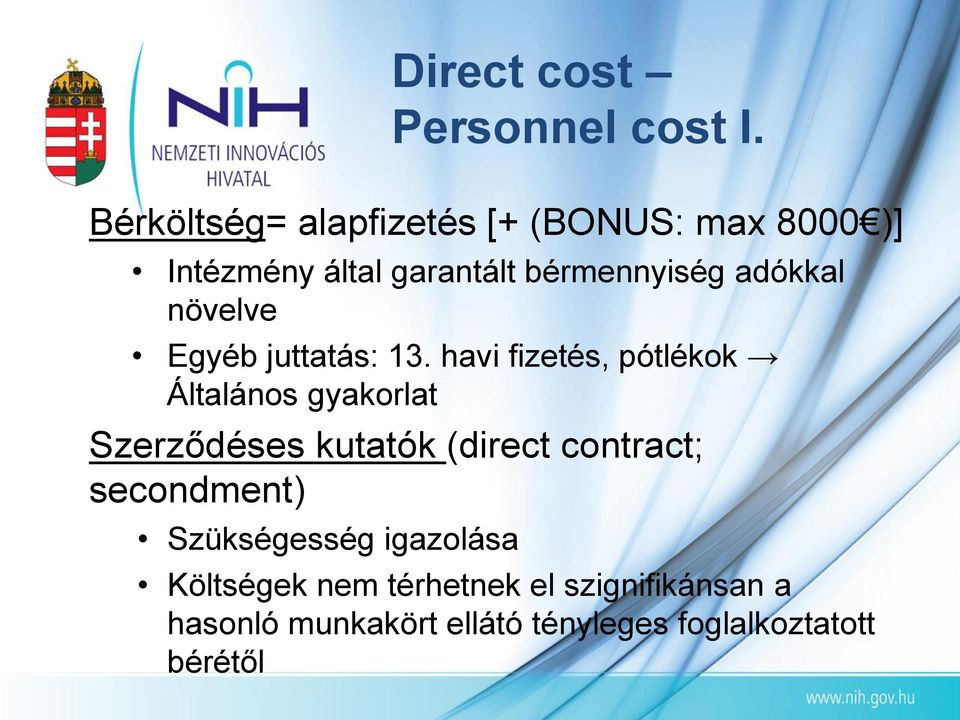 NIH
NEMZETI INNOVÁCIÓS HIVATAL

Direct cost – Personnel cost I.

Bérköltség= alapfizetés [+ (BONUS: max 8000€)]
• Intézmény által garantált bérmennyiség adókkal növelve
• Egyéb juttatás: 13. havi fizetés, pótlékok → Általános gyakorlat

Szerződéses kutatók (direct contract; secondment)
• Szükségesség igazolása
• Költségek nem térhetnek el szignifikánsan a hasonló munkakört ellátó tényleges foglalkoztatott bérétől

www.nih.gov.hu